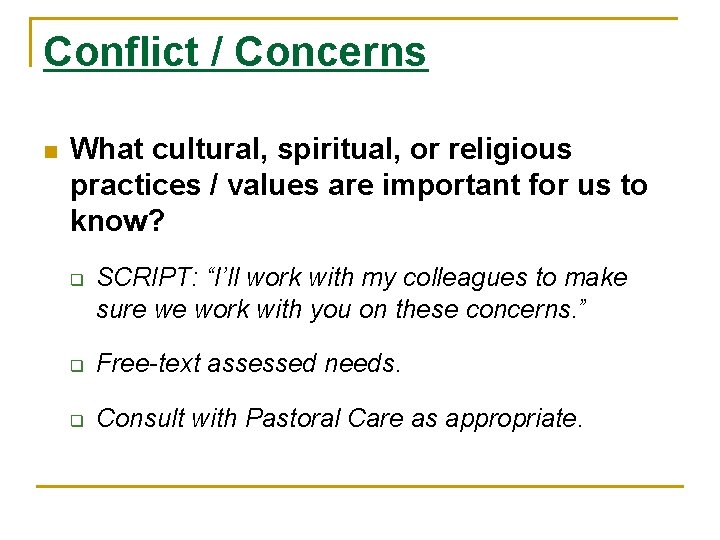 Conflict / Concerns

What cultural, spiritual, or religious practices / values are important for us to know?

SCRIPT: “I’ll work with my colleagues to make sure we work with you on these concerns.”

Free-text assessed needs.

Consult with Pastoral Care as appropriate.